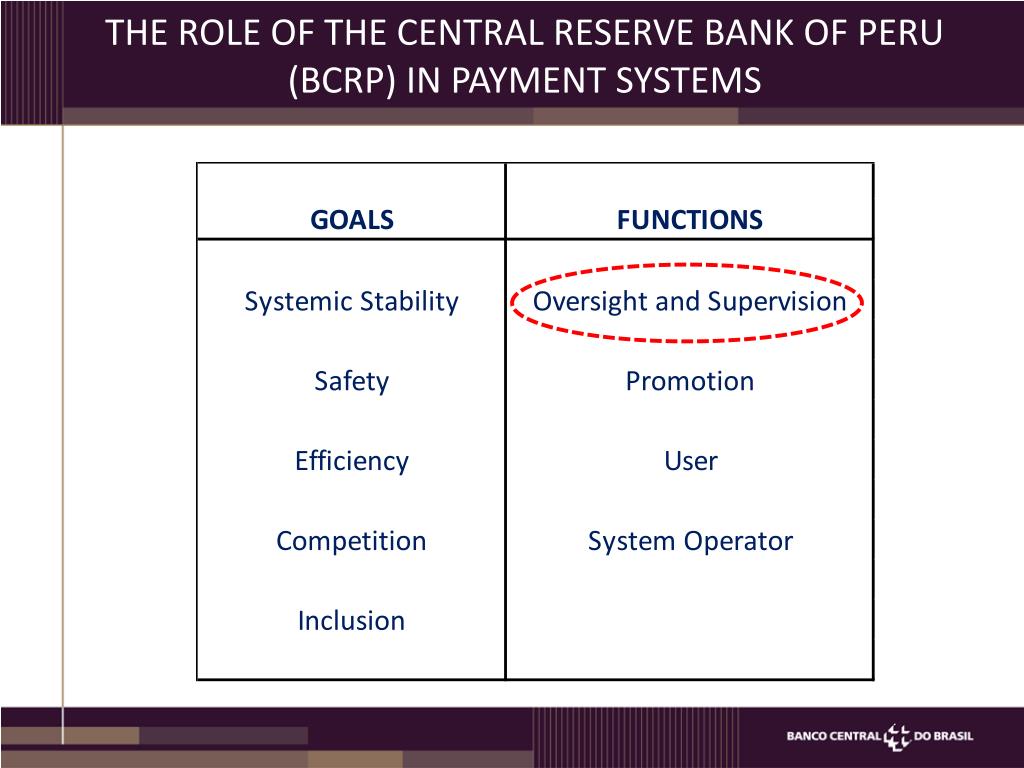 THE ROLE OF THE CENTRAL RESERVE BANK OF PERU (BCRP) IN PAYMENT SYSTEMS

| GOALS | FUNCTIONS |
|---|---|
| Systemic Stability | Oversight and Supervision |
| Safety | Promotion |
| Efficiency | User |
| Competition | System Operator |
| Inclusion | |

BANCO CENTRAL DO BRASIL